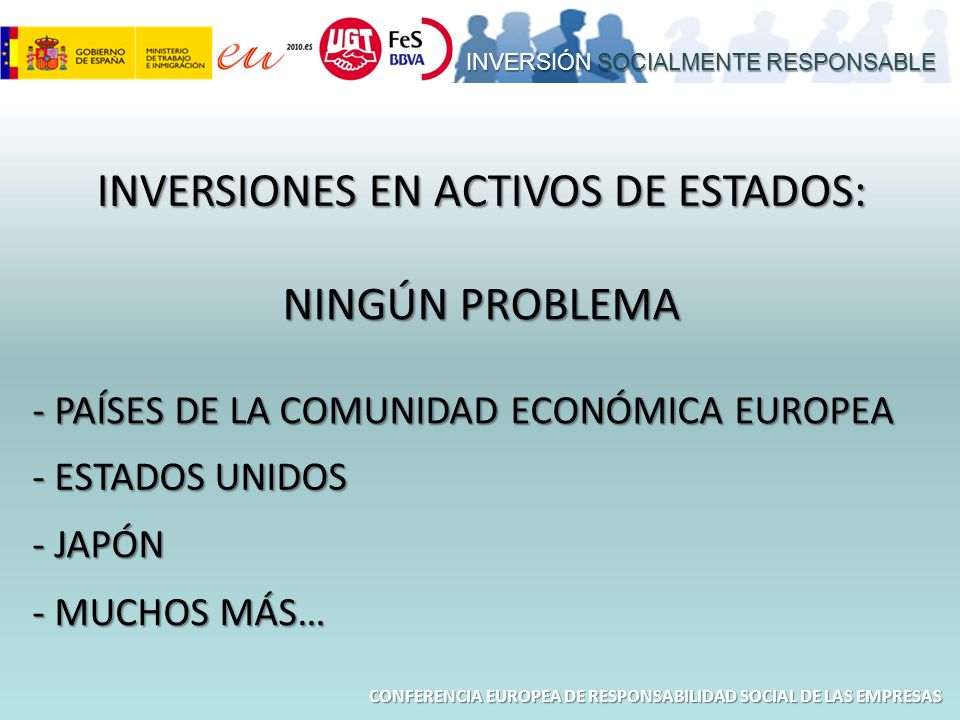 GOBIERNO DE ESPAÑA MINISTERIO DE TRABAJO E INMIGRACIÓN eu 2010.es UGT FeS BBVA INVERSIÓN SOCIALMENTE RESPONSABLE

INVERSIONES EN ACTIVOS DE ESTADOS:

NINGÚN PROBLEMA

- PAÍSES DE LA COMUNIDAD ECONÓMICA EUROPEA
- ESTADOS UNIDOS
- JAPÓN
- MUCHOS MÁS…

CONFERENCIA EUROPEA DE RESPONSABILIDAD SOCIAL DE LAS EMPRESAS